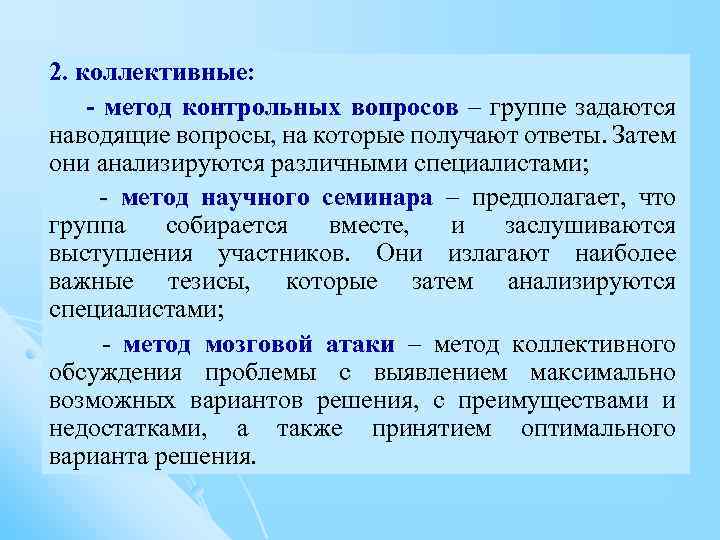 2. коллективные:

- метод контрольных вопросов – группе задаются наводящие вопросы, на которые получают ответы. Затем они анализируются различными специалистами;

- метод научного семинара – предполагает, что группа собирается вместе, и заслушиваются выступления участников. Они излагают наиболее важные тезисы, которые затем анализируются специалистами;

- метод мозговой атаки – метод коллективного обсуждения проблемы с выявлением максимально возможных вариантов решения, с преимуществами и недостатками, а также принятием оптимального варианта решения.